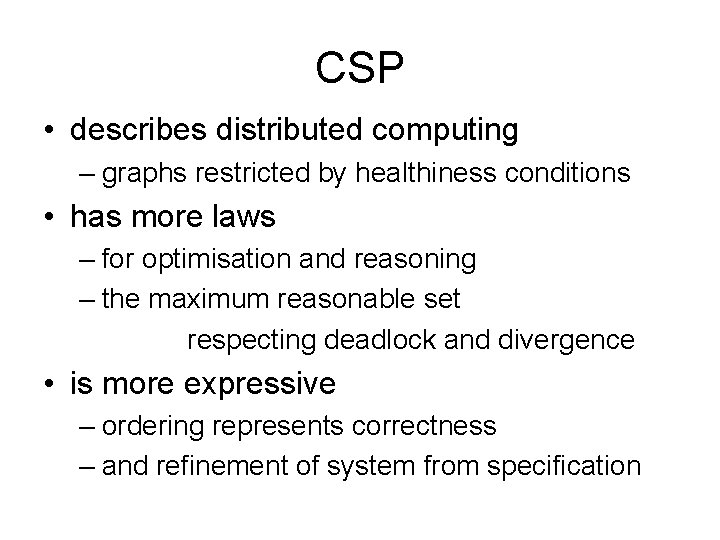 CSP

• describes distributed computing
– graphs restricted by healthiness conditions

• has more laws
– for optimisation and reasoning
– the maximum reasonable set respecting deadlock and divergence

• is more expressive
– ordering represents correctness
– and refinement of system from specification